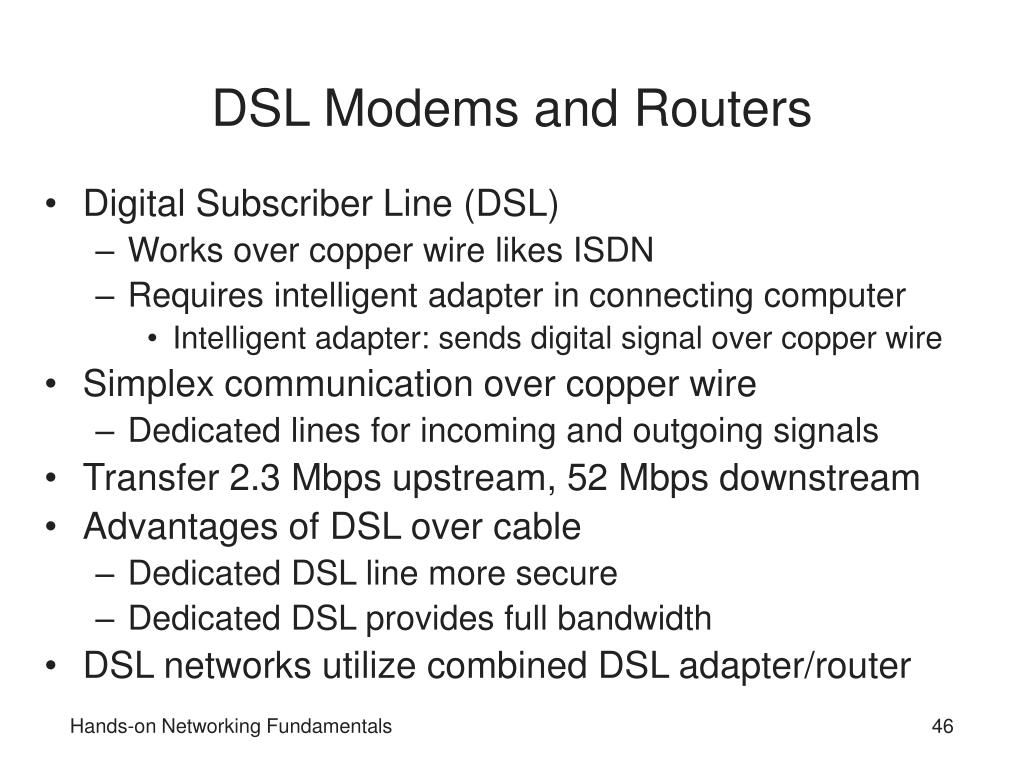 DSL Modems and Routers

• Digital Subscriber Line (DSL)
 – Works over copper wire likes ISDN
 – Requires intelligent adapter in connecting computer
  • Intelligent adapter: sends digital signal over copper wire
• Simplex communication over copper wire
 – Dedicated lines for incoming and outgoing signals
• Transfer 2.3 Mbps upstream, 52 Mbps downstream
• Advantages of DSL over cable
 – Dedicated DSL line more secure
 – Dedicated DSL provides full bandwidth
• DSL networks utilize combined DSL adapter/router

Hands-on Networking Fundamentals

46